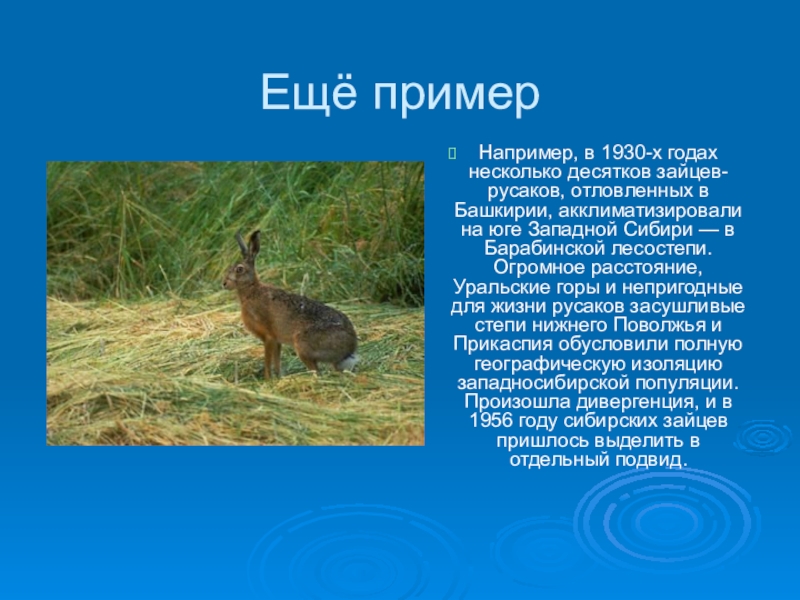 Ещё пример

Например, в 1930-х годах несколько десятков зайцев-русаков, отловленных в Башкирии, акклиматизировали на юге Западной Сибири — в Барабинской лесостепи. Огромное расстояние, Уральские горы и непригодные для жизни русаков засушливые степи нижнего Поволжья и Прикаспия обусловили полную географическую изоляцию западносибирской популяции. Произошла дивергенция, и в 1956 году сибирских зайцев пришлось выделить в отдельный подвид.